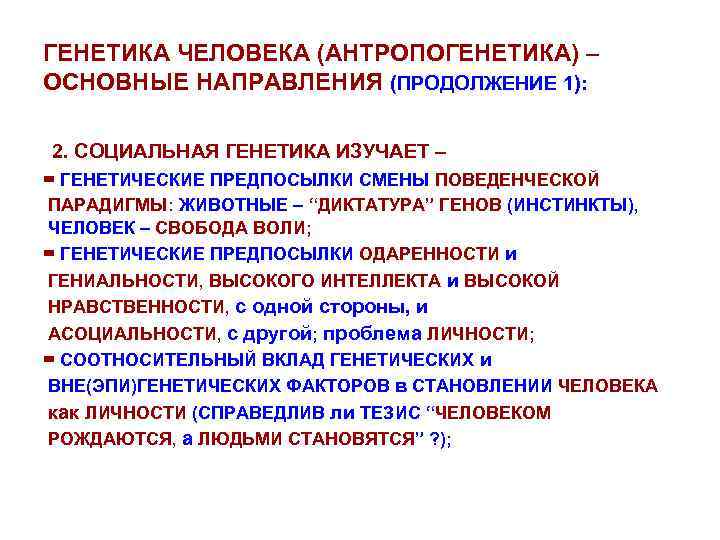 ГЕНЕТИКА ЧЕЛОВЕКА (АНТРОПОГЕНЕТИКА) – ОСНОВНЫЕ НАПРАВЛЕНИЯ (ПРОДОЛЖЕНИЕ 1):

2. СОЦИАЛЬНАЯ ГЕНЕТИКА ИЗУЧАЕТ –

- ГЕНЕТИЧЕСКИЕ ПРЕДПОСЫЛКИ СМЕНЫ ПОВЕДЕНЧЕСКОЙ ПАРАДИГМЫ: ЖИВОТНЫЕ – “ДИКТАТУРА” ГЕНОВ (ИНСТИНКТЫ), ЧЕЛОВЕК – СВОБОДА ВОЛИ;
- ГЕНЕТИЧЕСКИЕ ПРЕДПОСЫЛКИ ОДАРЕННОСТИ и ГЕНИАЛЬНОСТИ, ВЫСОКОГО ИНТЕЛЛЕКТА и ВЫСОКОЙ НРАВСТВЕННОСТИ, с одной стороны, и АСОЦИАЛЬНОСТИ, с другой; проблема ЛИЧНОСТИ;
- СООТНОСИТЕЛЬНЫЙ ВКЛАД ГЕНЕТИЧЕСКИХ и ВНЕ(ЭПИ)ГЕНЕТИЧЕСКИХ ФАКТОРОВ в СТАНОВЛЕНИИ ЧЕЛОВЕКА как ЛИЧНОСТИ (СПРАВЕДЛИВ ли ТЕЗИС “ЧЕЛОВЕКОМ РОЖДАЮТСЯ, а ЛЮДЬМИ СТАНОВЯТСЯ” ?);